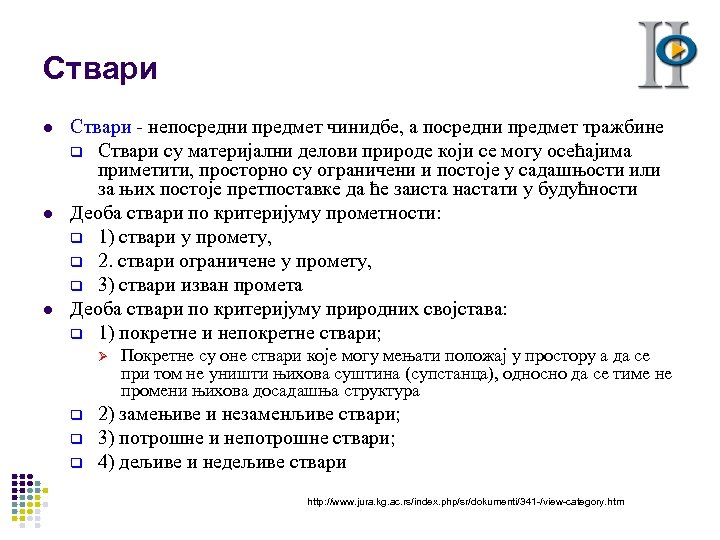 Ствари

Ствари - непосредни предмет чинидбе, а посредни предмет тражбине

Ствари су материјални делови природе који се могу осећајима приметити, просторно су ограничени и постоје у садашњости или за њих постоје претпоставке да ће заиста настати у будућности

Деоба ствари по критеријуму прометности:

1) ствари у промету,

2. ствари ограничене у промету,

3) ствари изван промета

Деоба ствари по критеријуму природних својстава:

1) покретне и непокретне ствари;

Покретне су оне ствари које могу мењати положај у простору а да се при том не уништи њихова суштина (супстанца), односно да се тиме не промени њихова досадашња структура

2) замењиве и незамењиве ствари;

3) потрошне и непотрошне ствари;

4) дељиве и недељиве ствари

http://www.jura.kg.ac.rs/index.php/sr/dokumenti/341-/view-category.htm